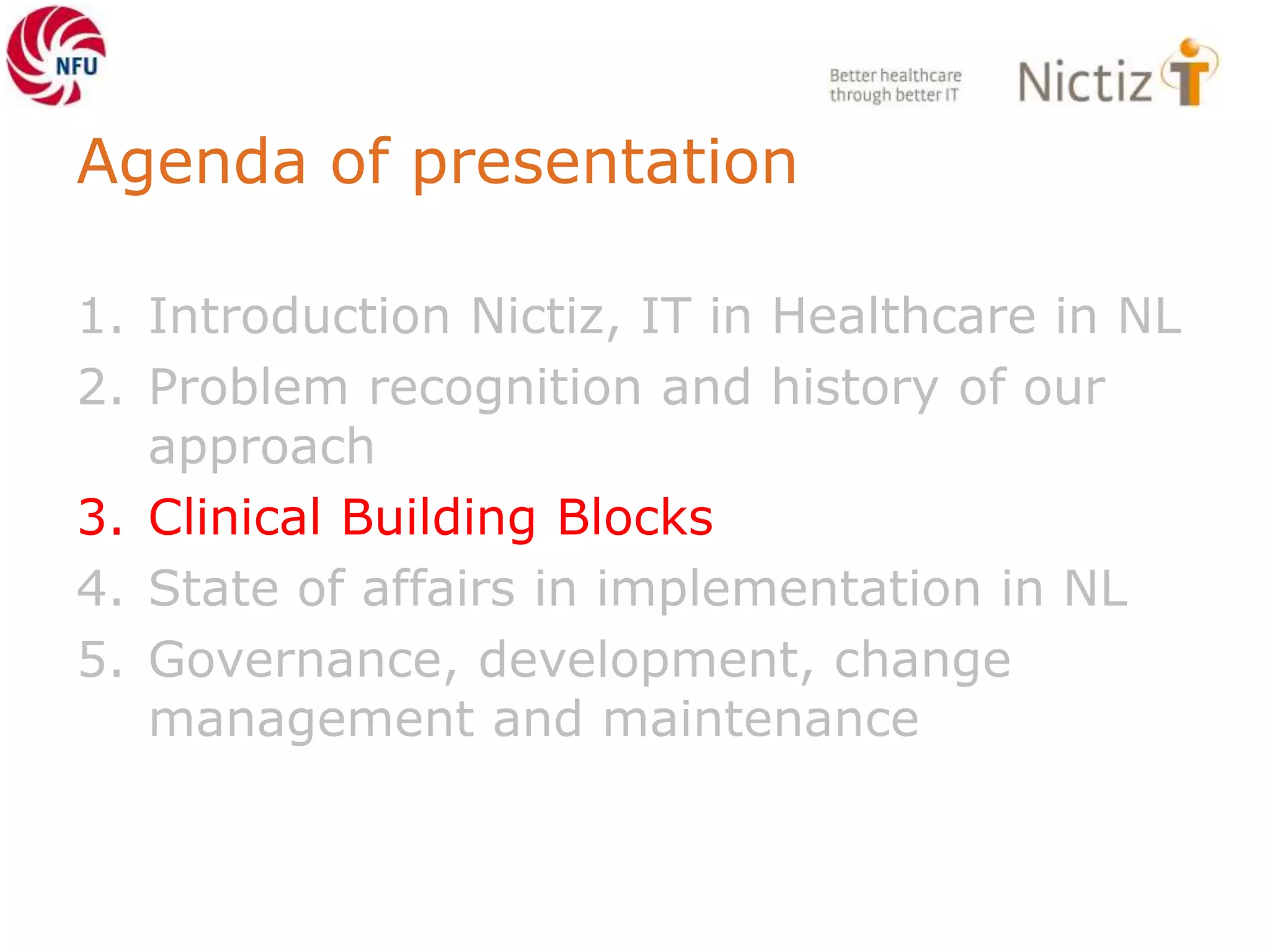 NFU

Better healthcare through better IT

Nictiz

Agenda of presentation

1. Introduction Nictiz, IT in Healthcare in NL
2. Problem recognition and history of our approach
3. Clinical Building Blocks
4. State of affairs in implementation in NL
5. Governance, development, change management and maintenance